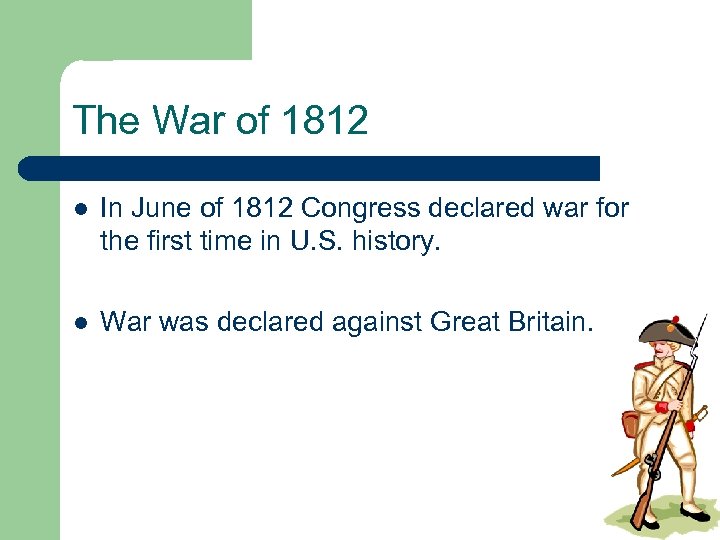 The War of 1812

- In June of 1812 Congress declared war for the first time in U.S. history.
- War was declared against Great Britain.